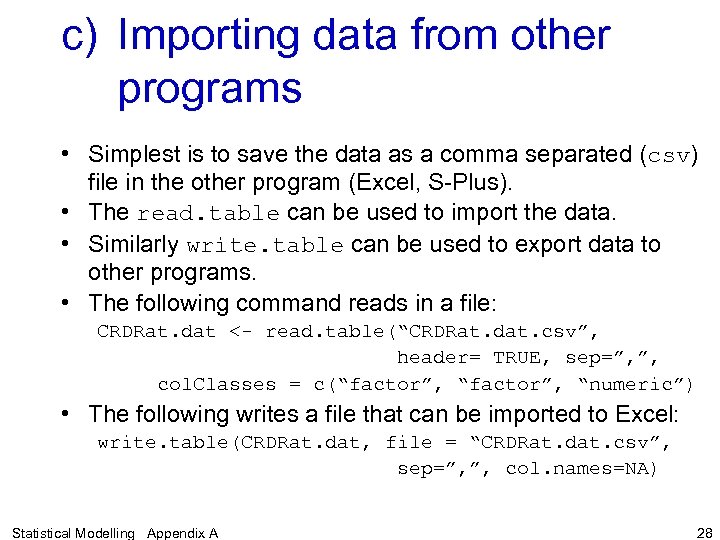 c) Importing data from other programs

• Simplest is to save the data as a comma separated (csv) file in the other program (Excel, S-Plus).
• The read.table can be used to import the data.
• Similarly write.table can be used to export data to other programs.
• The following command reads in a file:
CRDRat.dat <- read.table(“CRDRat.dat.csv”,
header= TRUE, sep=”,”,
colClasses = c(“factor”, “factor”, “numeric”)
• The following writes a file that can be imported to Excel:
write.table(CRDRat.dat, file = “CRDRat.dat.csv”,
sep=”,”, col.names=NA)

Statistical Modelling Appendix A

28